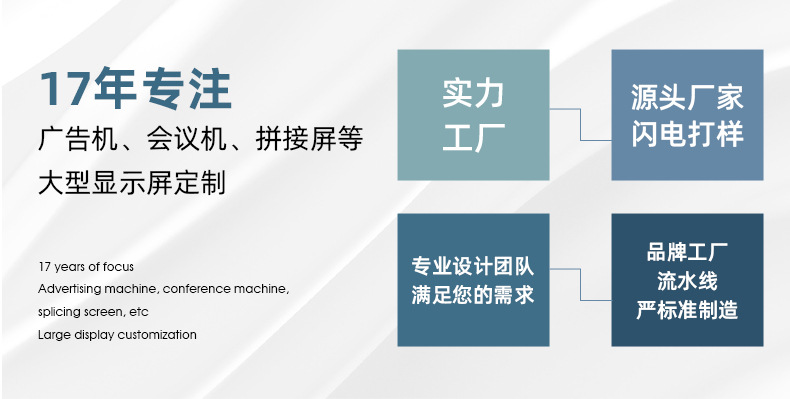 17年专注
广告机、会议机、拼接屏等
大型显示屏定制

17 years of focus
Advertising machine, conference machine, splicing screen, etc
Large display customization

实力
工厂

源头厂家
闪电打样

专业设计团队
满足您的需求

品牌工厂
流水线
严标准制造